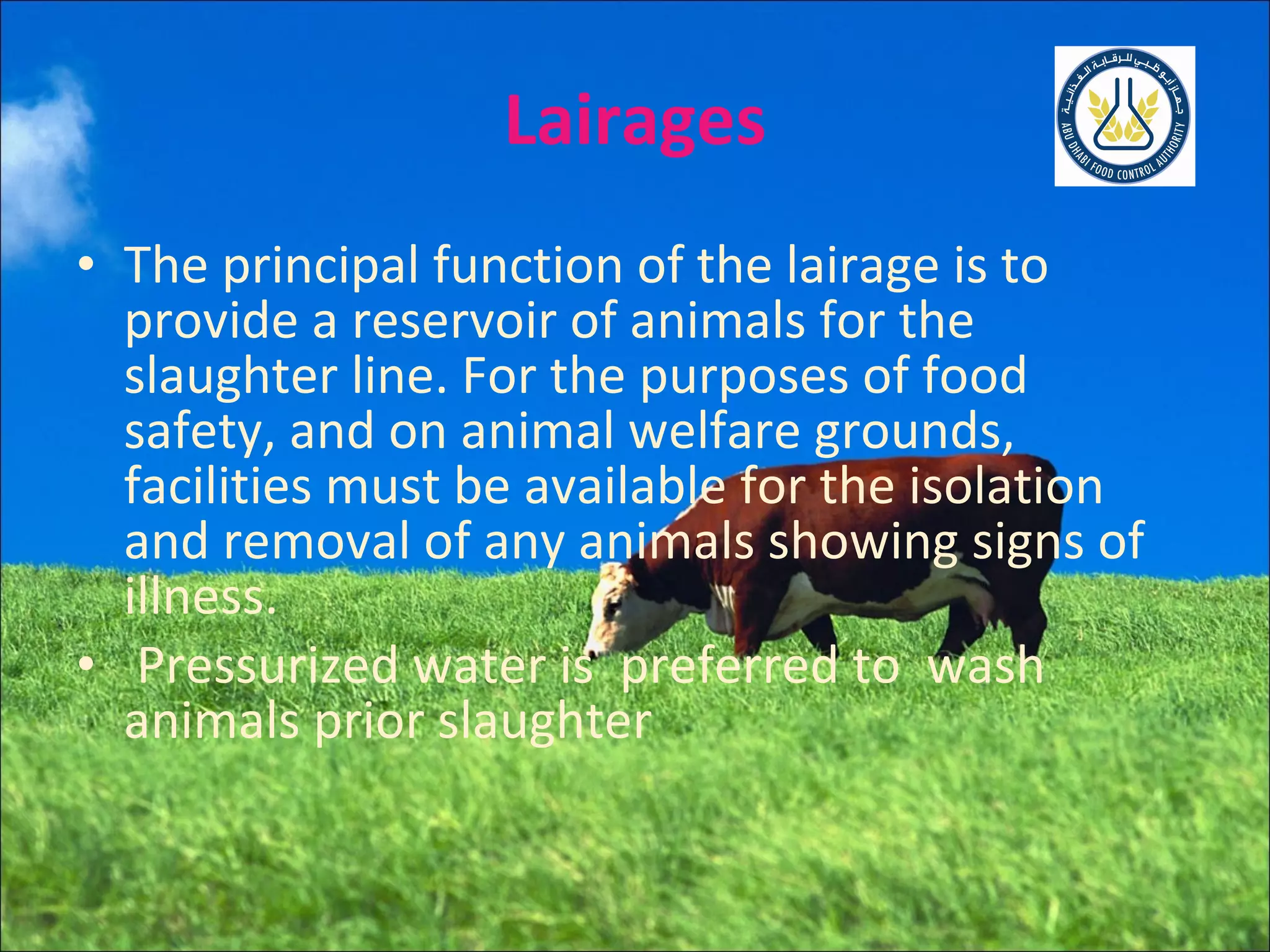 Lairages

جهاز أبوظبي للرقابة الغذائية
ABU DHABI FOOD CONTROL AUTHORITY

• The principal function of the lairage is to provide a reservoir of animals for the slaughter line. For the purposes of food safety, and on animal welfare grounds, facilities must be available for the isolation and removal of any animals showing signs of illness.
• Pressurized water is preferred to wash animals prior slaughter